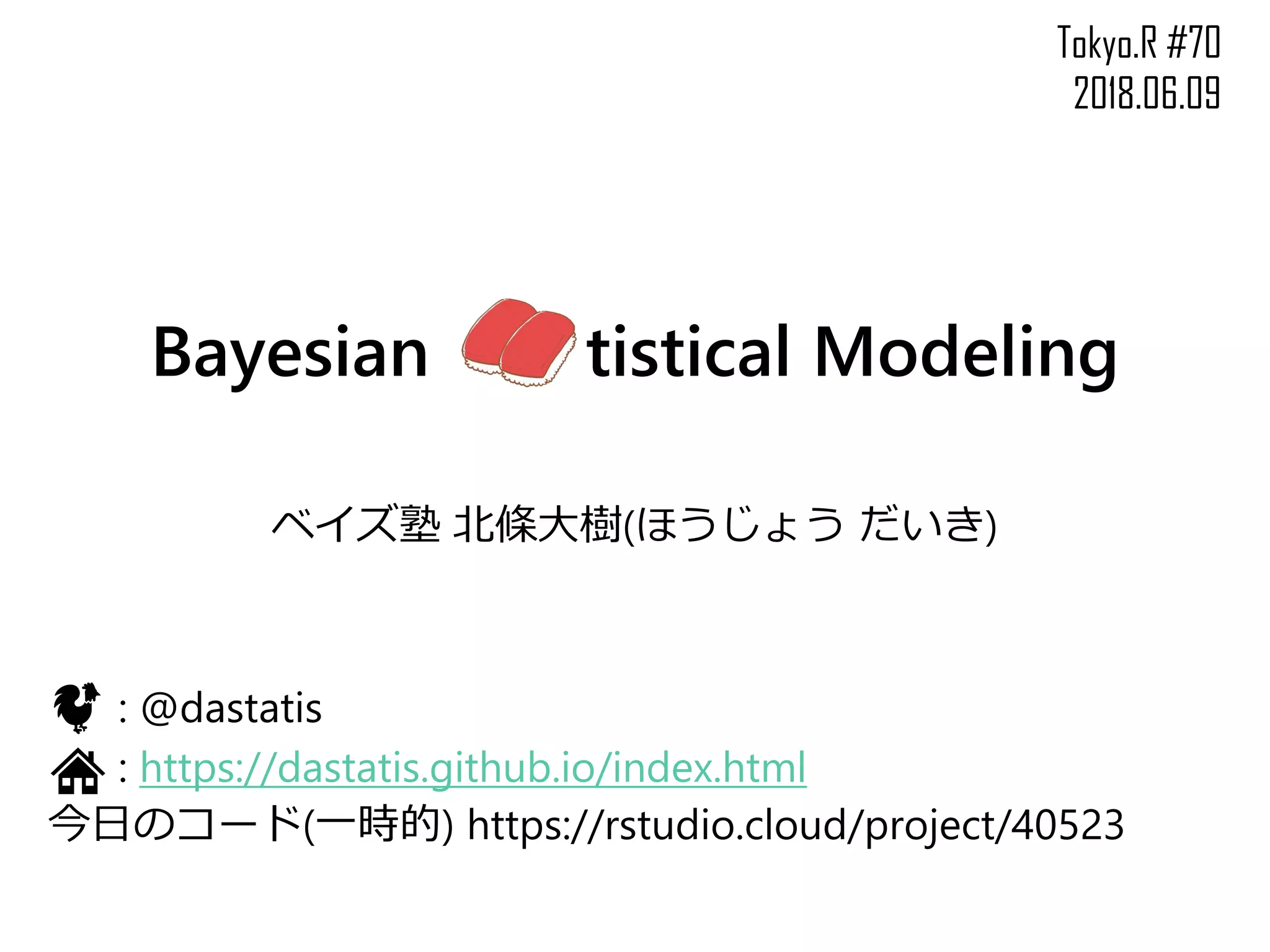 Tokyo.R #70
2018.06.09

Bayesian tistical Modeling

ベイズ塾 北條大樹(ほうじょう だいき)

: @dastatis
: https://dastatis.github.io/index.html
今日のコード(一時的) https://rstudio.cloud/project/40523